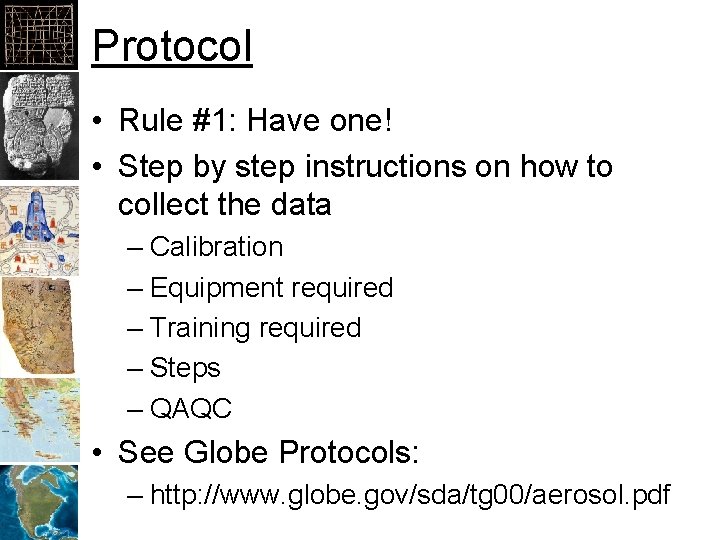 Protocol

• Rule #1: Have one!
• Step by step instructions on how to collect the data
– Calibration
– Equipment required
– Training required
– Steps
– QAQC
• See Globe Protocols:
– http://www.globe.gov/sda/tg00/aerosol.pdf